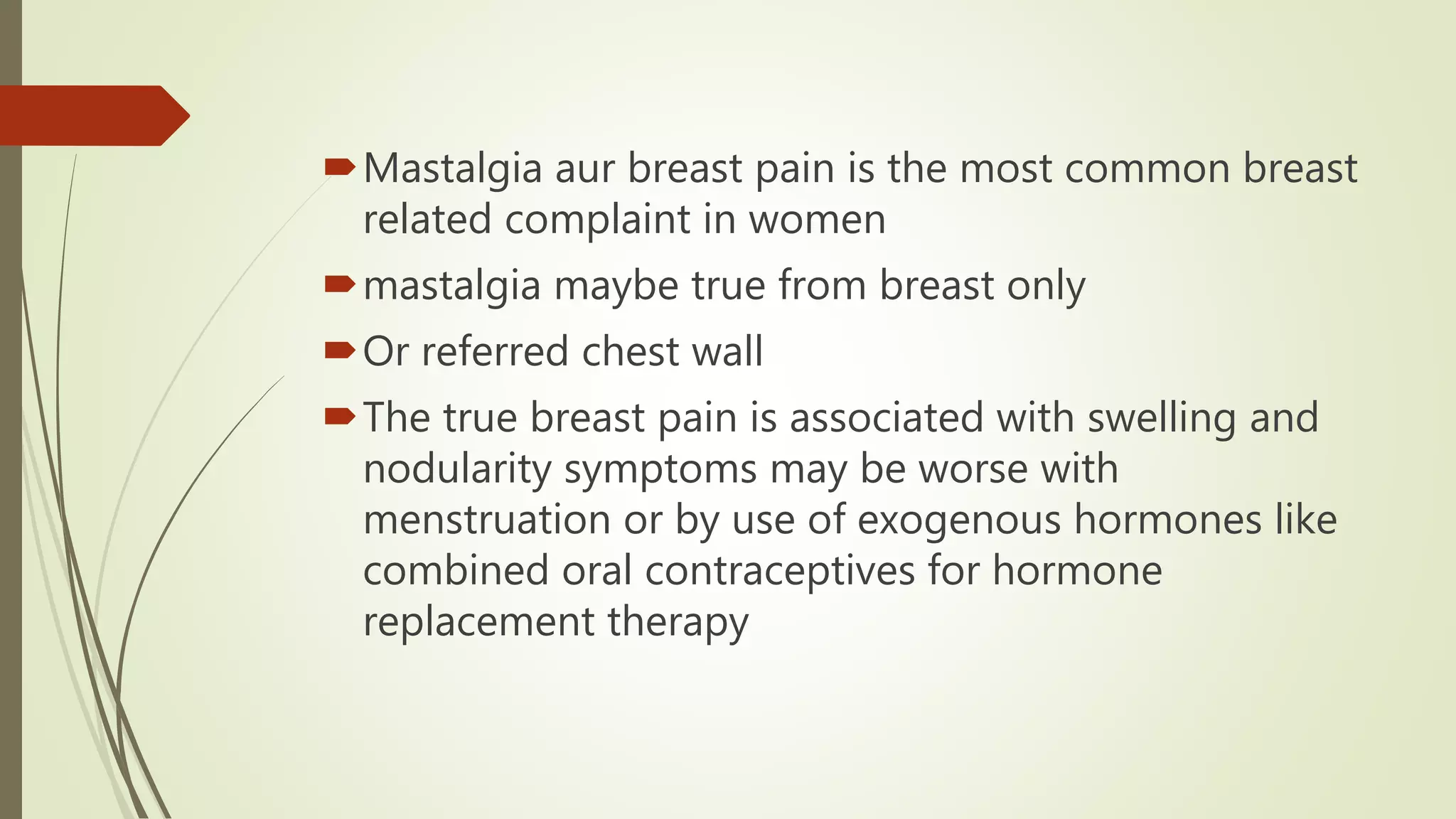 Mastalgia aur breast pain is the most common breast related complaint in women

mastalgia maybe true from breast only

Or referred chest wall

The true breast pain is associated with swelling and nodularity symptoms may be worse with menstruation or by use of exogenous hormones like combined oral contraceptives for hormone replacement therapy